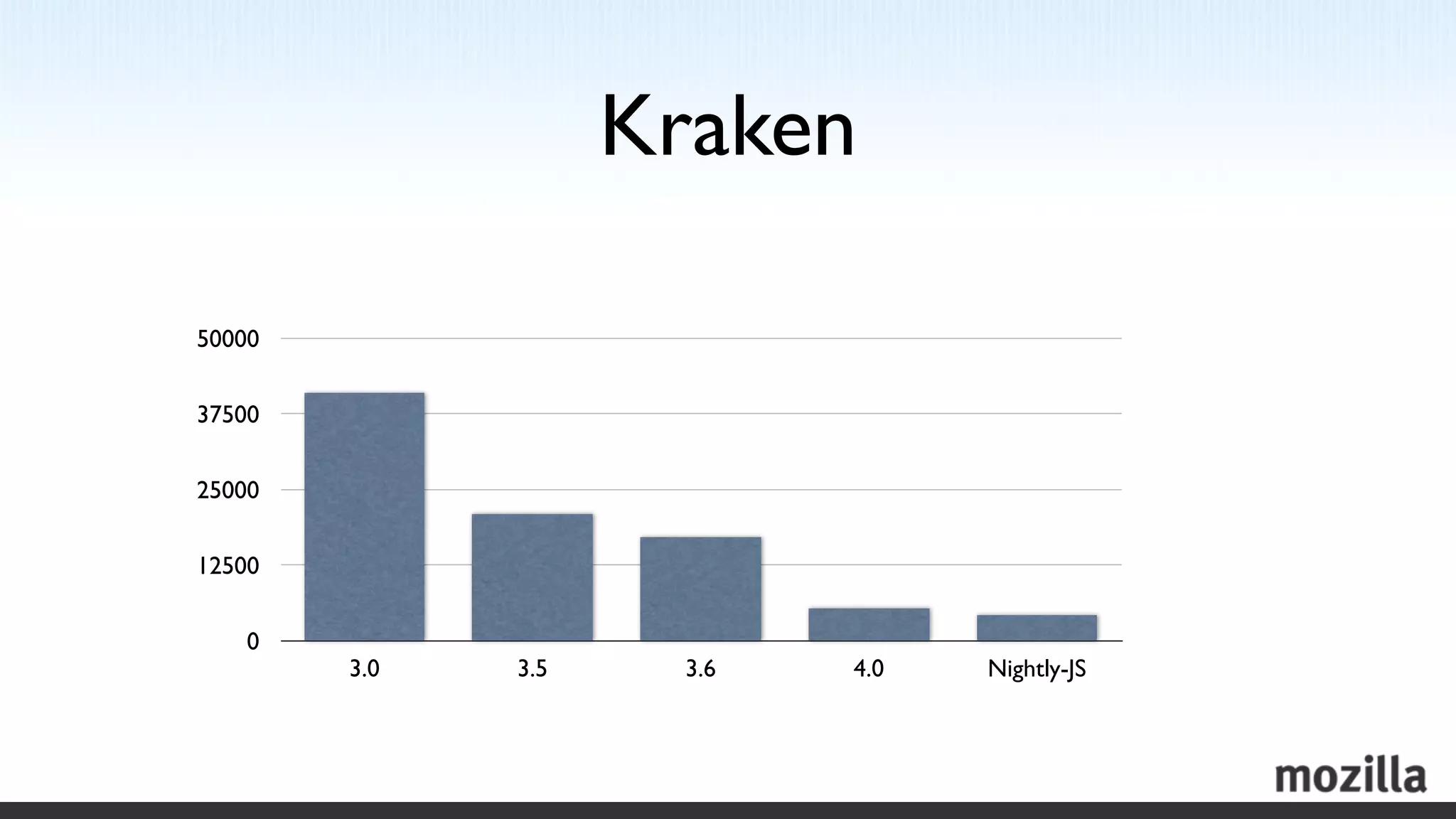 Kraken

50000
37500
25000
12500
0

3.0
3.5
3.6
4.0
Nightly-JS

mozilla